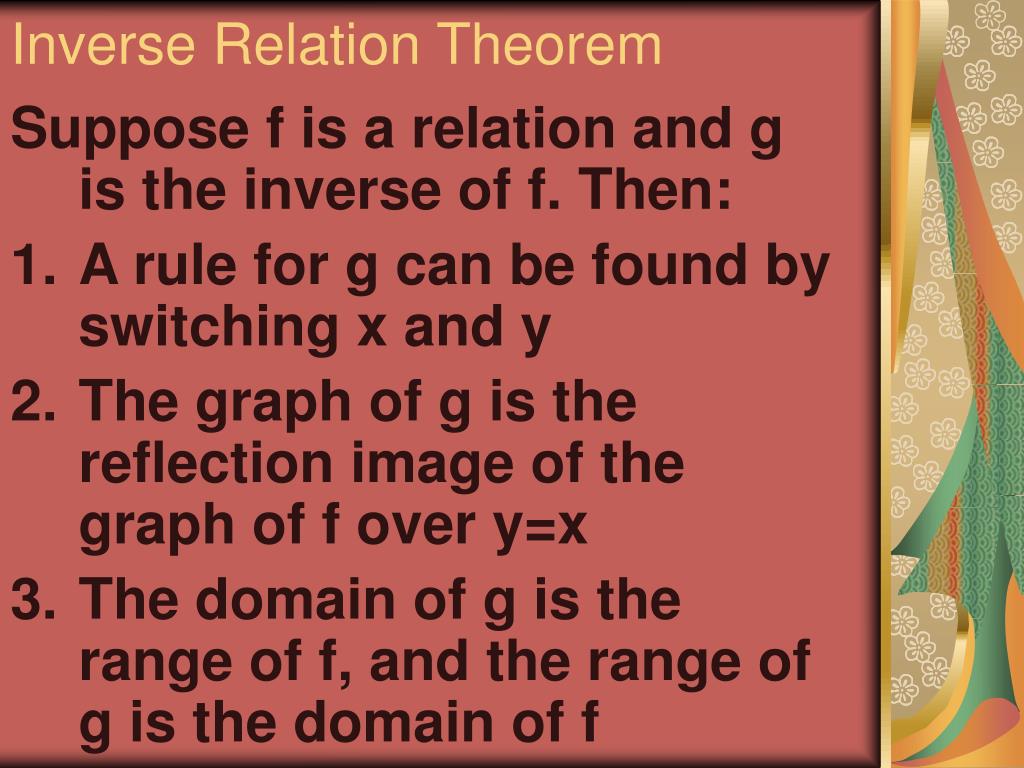 Inverse Relation Theorem

Suppose f is a relation and g is the inverse of f. Then:

1. A rule for g can be found by switching x and y
2. The graph of g is the reflection image of the graph of f over y=x
3. The domain of g is the range of f, and the range of g is the domain of f